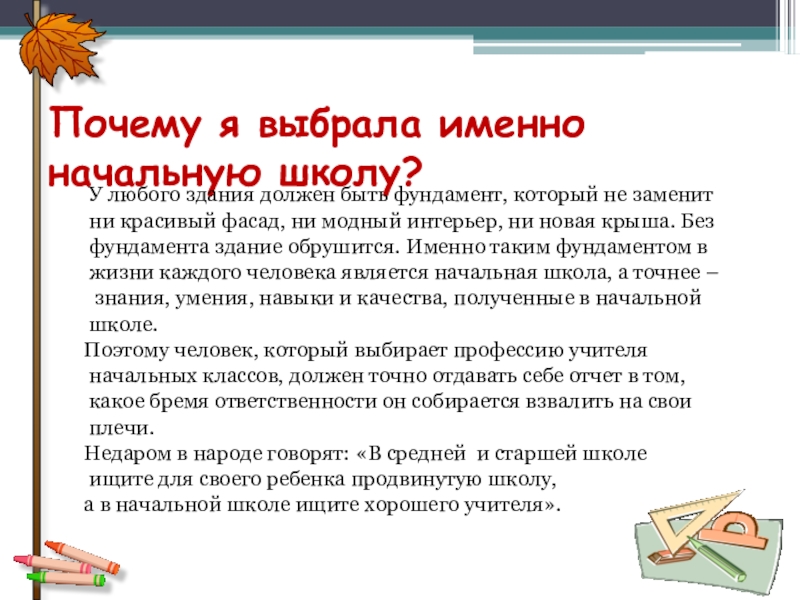 Почему я выбрала именно начальную школу?

У любого здания должен быть фундамент, который не заменит ни красивый фасад, ни модный интерьер, ни новая крыша. Без фундамента здание обрушится. Именно таким фундаментом в жизни каждого человека является начальная школа, а точнее – знания, умения, навыки и качества, полученные в начальной школе.

Поэтому человек, который выбирает профессию учителя начальных классов, должен точно отдавать себе отчет в том, какое бремя ответственности он собирается взвалить на свои плечи.

Недаром в народе говорят: «В средней и старшей школе ищите для своего ребенка продвинутую школу, а в начальной школе ищите хорошего учителя».